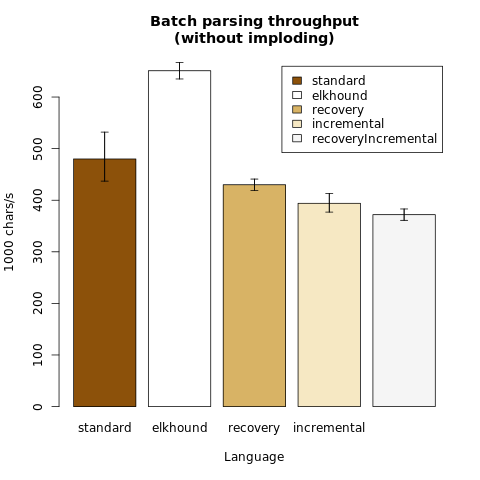 Batch parsing throughput
(without imploding)

standard
elkhound
recovery
incremental
recoveryIncremental

1000 chars/s

0
100
200
300
400
500
600

standard
elkhound
recovery
incremental

Language